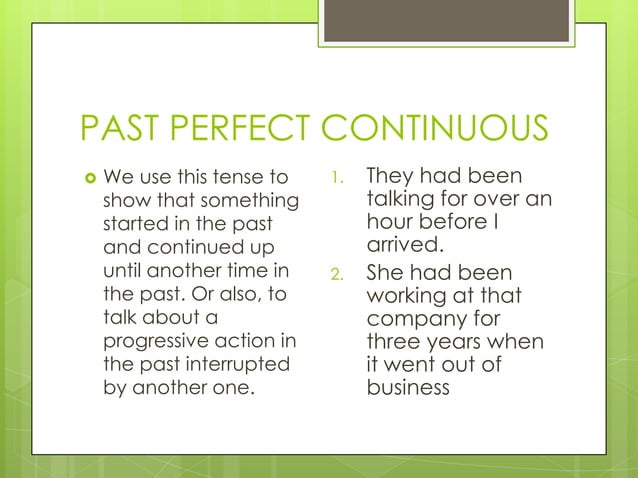 PAST PERFECT CONTINUOUS

We use this tense to show that something started in the past and continued up until another time in the past. Or also, to talk about a progressive action in the past interrupted by another one.

1. They had been talking for over an hour before I arrived.
2. She had been working at that company for three years when it went out of business